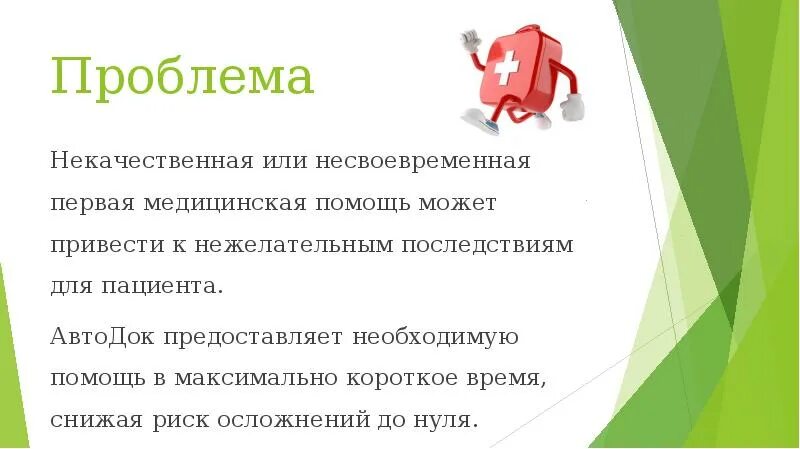 Проблема

Некачественная или несвоевременная первая медицинская помощь может привести к нежелательным последствиям для пациента.

АвтоДок предоставляет необходимую помощь в максимально короткое время, снижая риск осложнений до нуля.